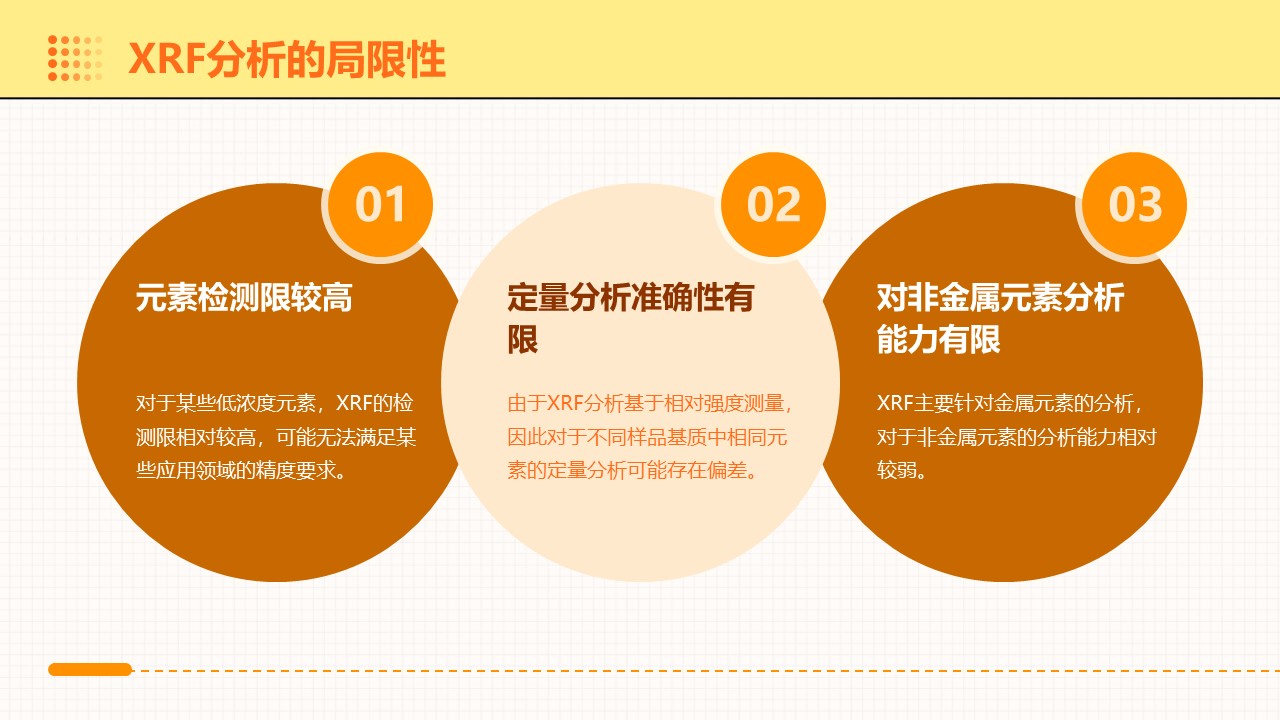 XRF分析的局限性

01

元素检测限较高

对于某些低浓度元素，XRF的检测限相对较高，可能无法满足某些应用领域的精度要求。

02

定量分析准确性有限

由于XRF分析基于相对强度测量，因此对于不同样品基质中相同元素的定量分析可能存在偏差。

03

对非金属元素分析能力有限

XRF主要针对金属元素的分析，对于非金属元素的分析能力相对较弱。